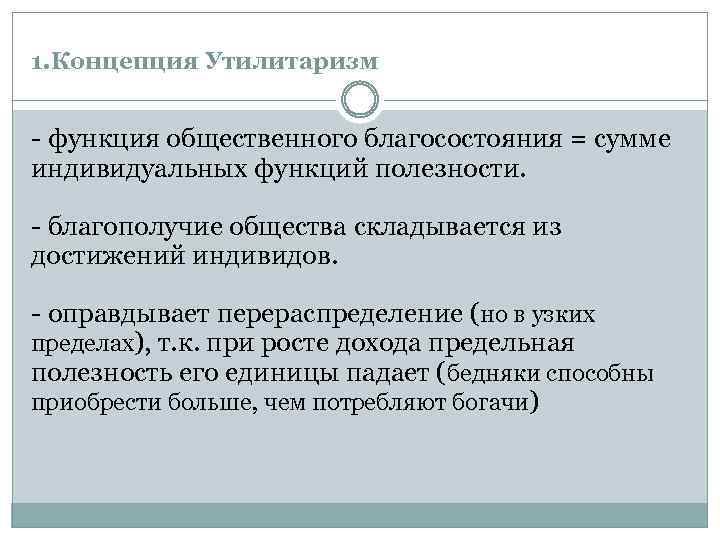 1.Концепция Утилитаризм

- функция общественного благосостояния = сумме индивидуальных функций полезности.

- благополучие общества складывается из достижений индивидов.

- оправдывает перераспределение (но в узких пределах), т.к. при росте дохода предельная полезность его единицы падает (бедняки способны приобрести больше, чем потребляют богачи)